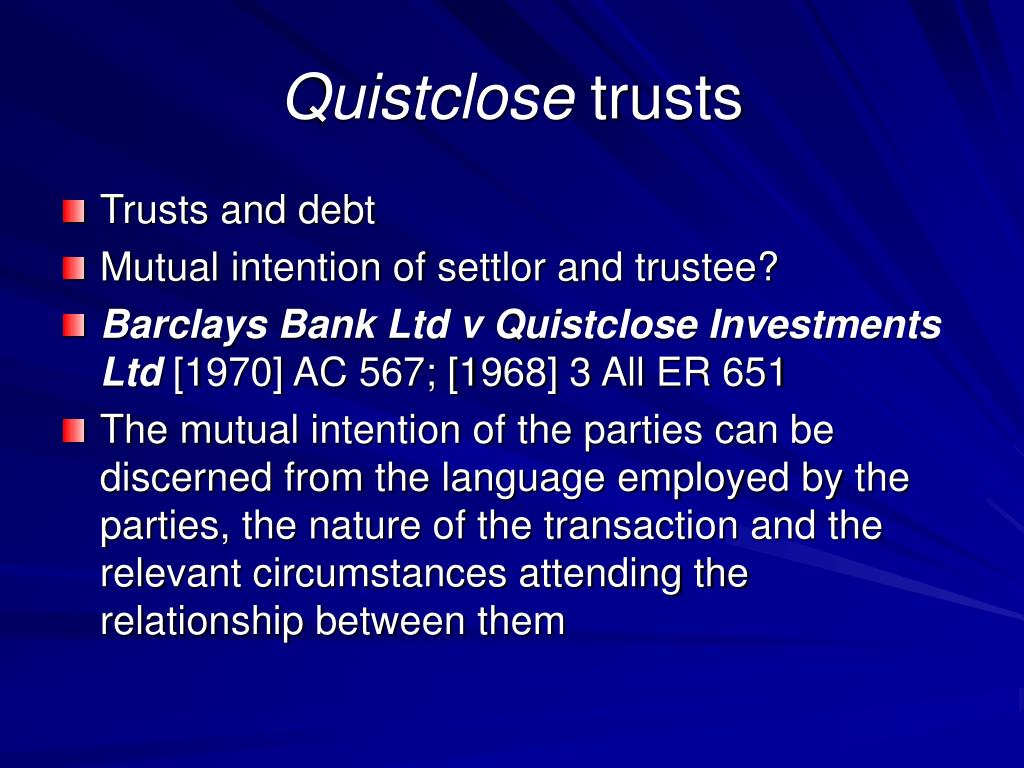 Quistclose trusts

Trusts and debt

Mutual intention of settlor and trustee?

Barclays Bank Ltd v Quistclose Investments Ltd [1970] AC 567; [1968] 3 All ER 651

The mutual intention of the parties can be discerned from the language employed by the parties, the nature of the transaction and the relevant circumstances attending the relationship between them